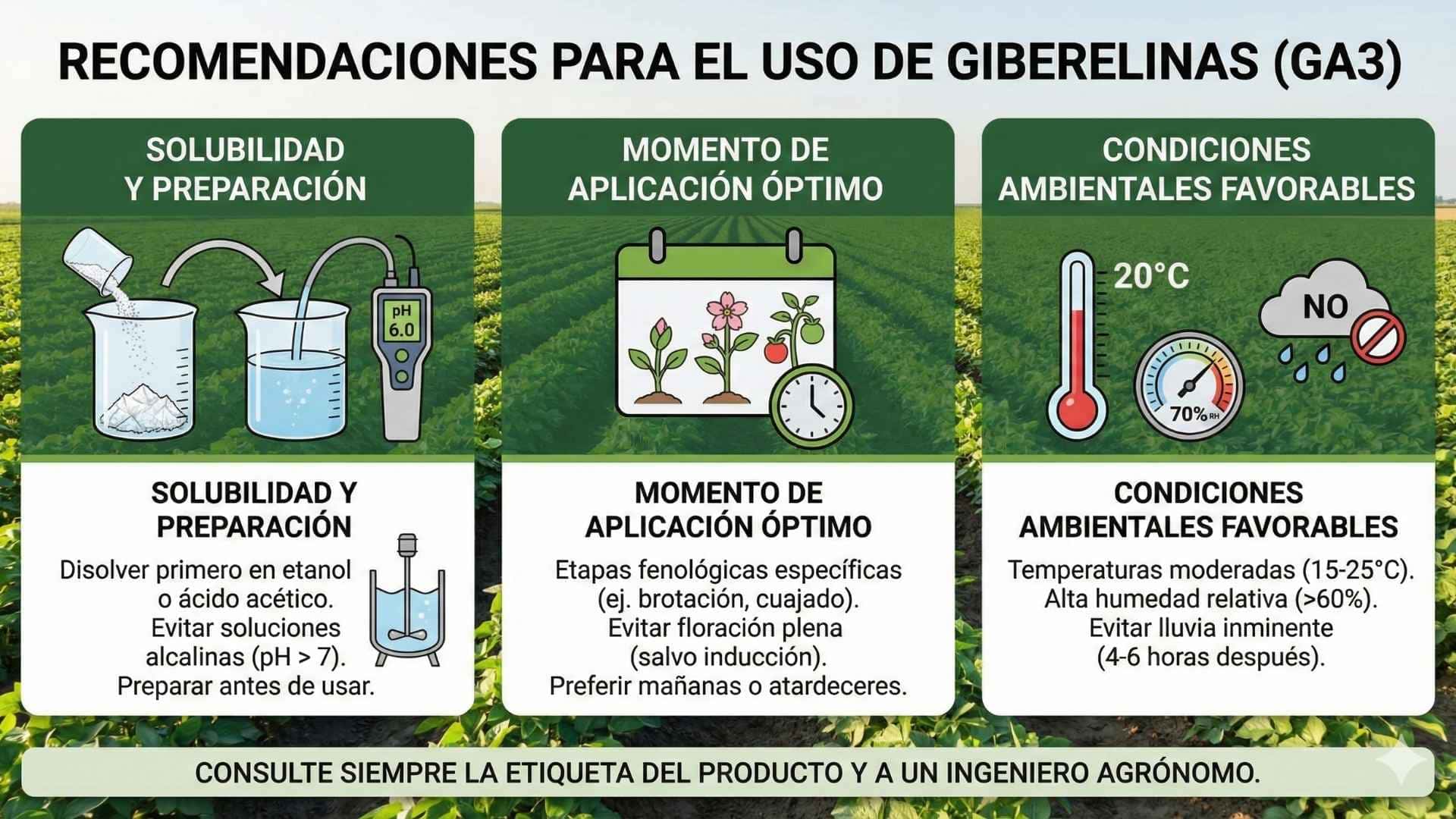 RECOMENDACIONES PARA EL USO DE GIBERELINAS (GA3)

SOLUBILIDAD Y PREPARACIÓN

pH 6.0

SOLUBILIDAD Y PREPARACIÓN

Disolver primero en etanol o ácido acético. Evitar soluciones alcalinas (pH > 7). Preparar antes de usar.

MOMENTO DE APLICACIÓN ÓPTIMO

MOMENTO DE APLICACIÓN ÓPTIMO

Etapas fenológicas específicas (ej. brotación, cuajado). Evitar floración plena (salvo inducción). Preferir mañanas o atardeceres.

CONDICIONES AMBIENTALES FAVORABLES

20°C

NO

70% RH

CONDICIONES AMBIENTALES FAVORABLES

Temperaturas moderadas (15-25°C). Alta humedad relativa (>60%). Evitar lluvia inminente (4-6 horas después).

CONSULTE SIEMPRE LA ETIQUETA DEL PRODUCTO Y A UN INGENIERO AGRÓNOMO.